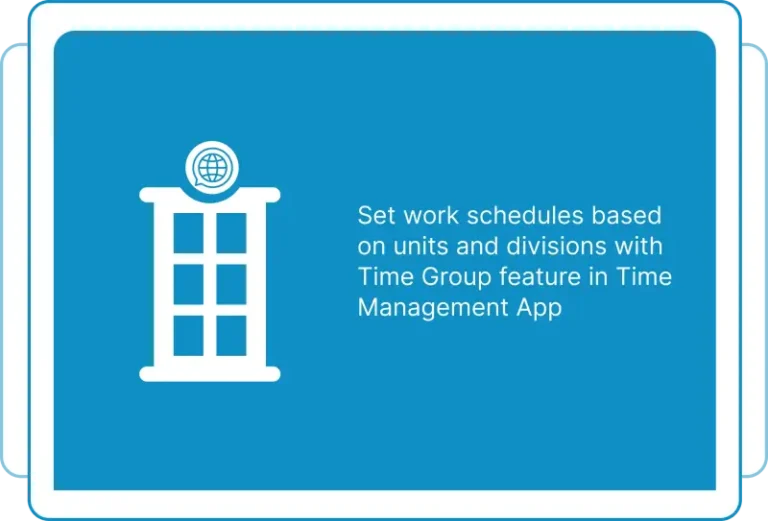 Set work schedules based on units and divisions with Time Group feature in Time Management App